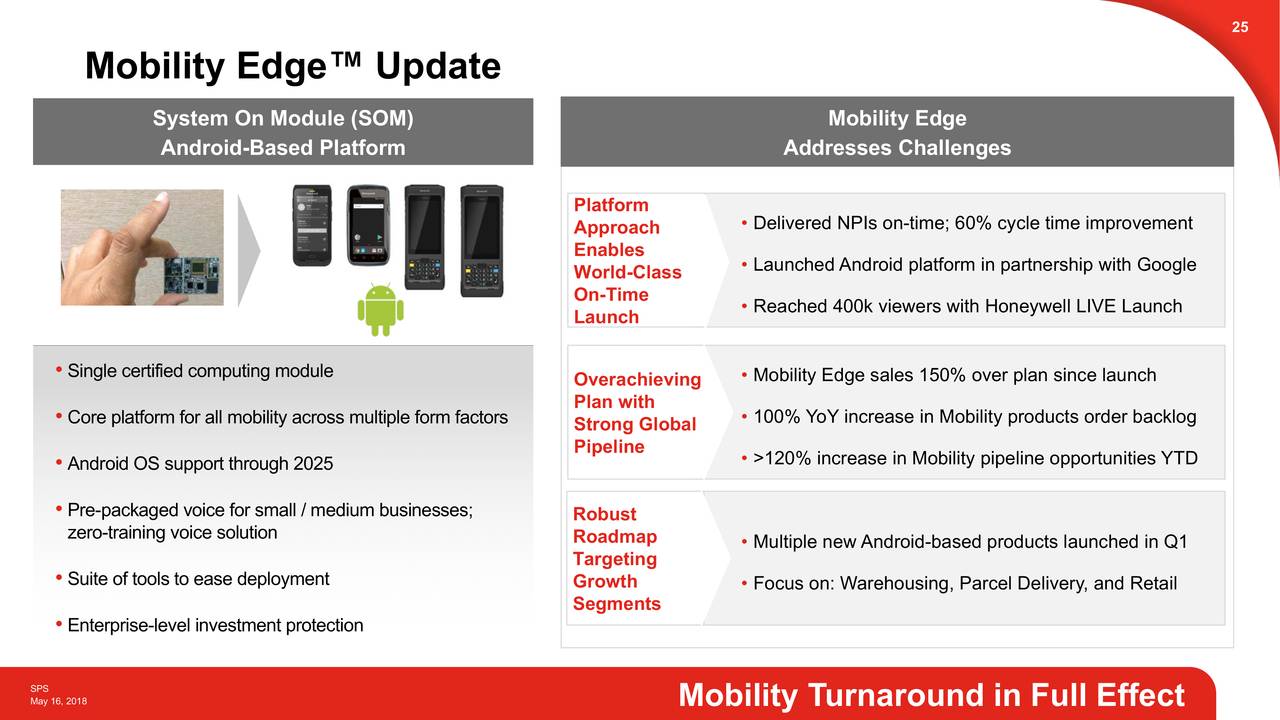 25

Mobility Edge™ Update

System On Module (SOM)
Android-Based Platform

• Single certified computing module

• Core platform for all mobility across multiple form factors

• Android OS support through 2025

• Pre-packaged voice for small / medium businesses; zero-training voice solution

• Suite of tools to ease deployment

• Enterprise-level investment protection

Mobility Edge
Addresses Challenges

Platform Approach Enables World-Class On-Time Launch

• Delivered NPIs on-time; 60% cycle time improvement

• Launched Android platform in partnership with Google

• Reached 400k viewers with Honeywell LIVE Launch

Overachieving Plan with Strong Global Pipeline

• Mobility Edge sales 150% over plan since launch

• 100% YoY increase in Mobility products order backlog

• >120% increase in Mobility pipeline opportunities YTD

Robust Roadmap Targeting Growth Segments

• Multiple new Android-based products launched in Q1

• Focus on: Warehousing, Parcel Delivery, and Retail

SPS
May 16, 2018

Mobility Turnaround in Full Effect